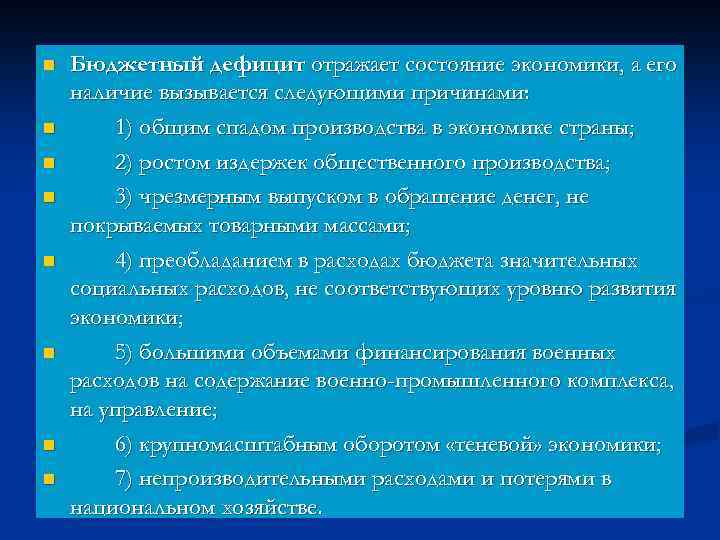 Бюджетный дефицит отражает состояние экономики, а его наличие вызывается следующими причинами:

1) общим спадом производства в экономике страны;

2) ростом издержек общественного производства;

3) чрезмерным выпуском в обращение денег, не покрываемых товарными массами;

4) преобладанием в расходах бюджета значительных социальных расходов, не соответствующих уровню развития экономики;

5) большими объемами финансирования военных расходов на содержание военно-промышленного комплекса, на управление;

6) крупномасштабным оборотом «теневой» экономики;

7) непроизводительными расходами и потерями в национальном хозяйстве.